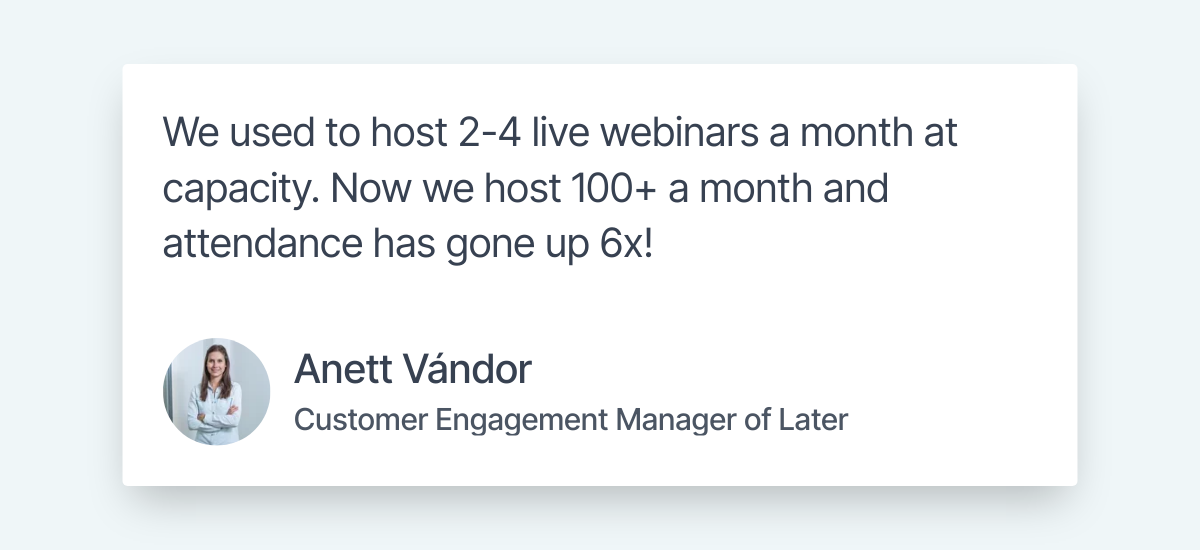 We used to host 2-4 live webinars a month at capacity. Now we host 100+ a month and attendance has gone up 6x!

Anett Vándor
Customer Engagement Manager of Later